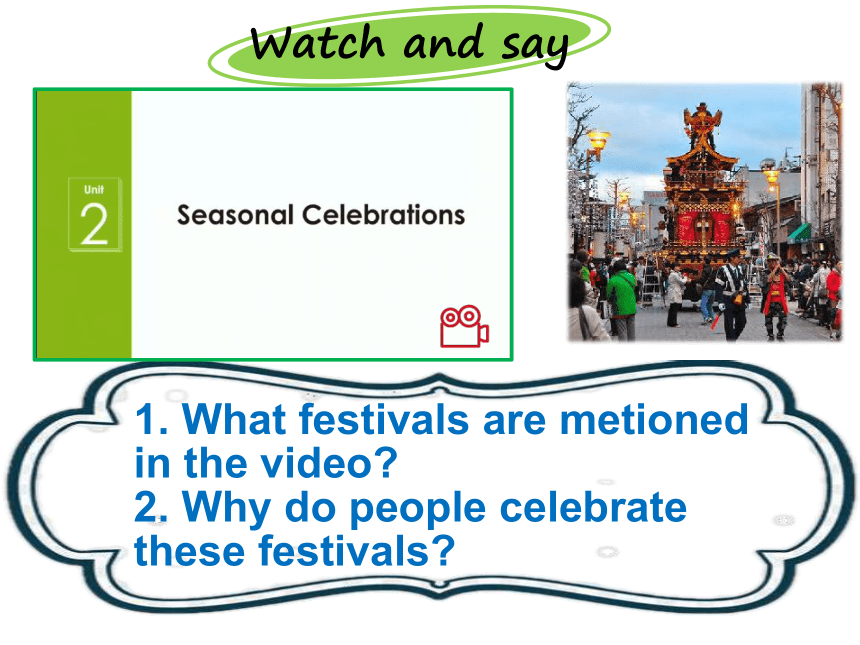 Watch and say

Unit
2

Seasonal Celebrations

1. What festivals are metioned in the video?
2. Why do people celebrate these festivals?